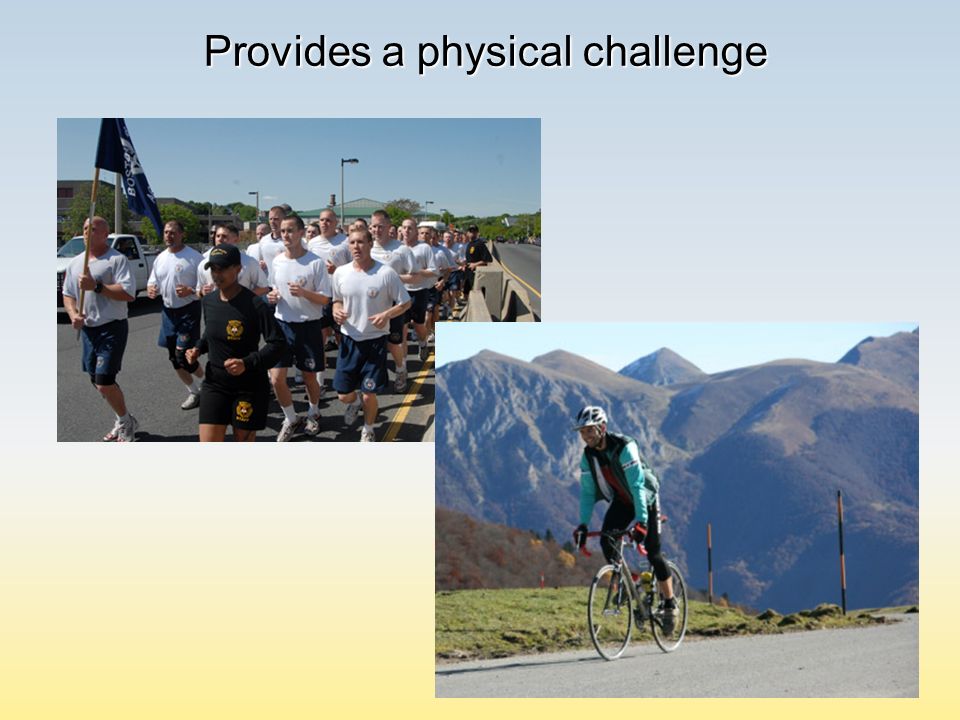 Provides a physical challenge